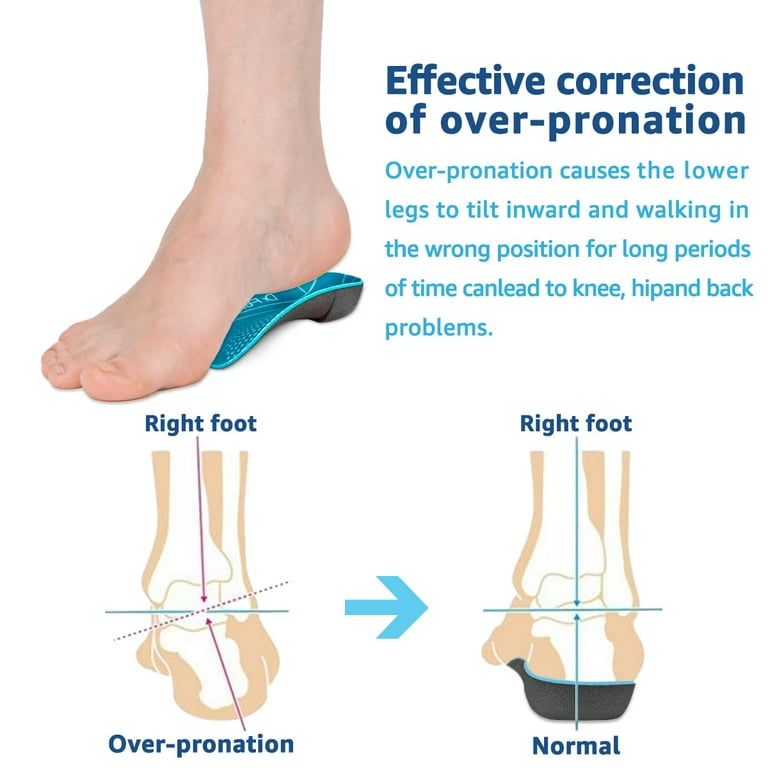 Effective correction of over-pronation

Over-pronation causes the lower legs to tilt inward and walking in the wrong position for long periods of time canlead to knee, hipand back problems.

Right foot

Over-pronation

Right foot

Normal